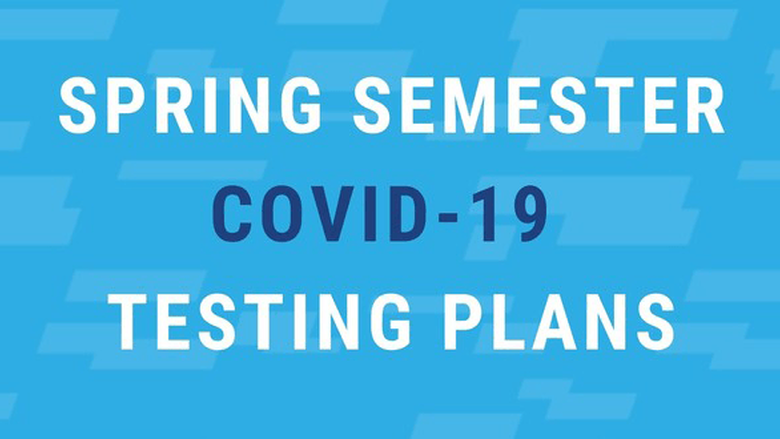 SPRING SEMESTER
COVID-19
TESTING PLANS